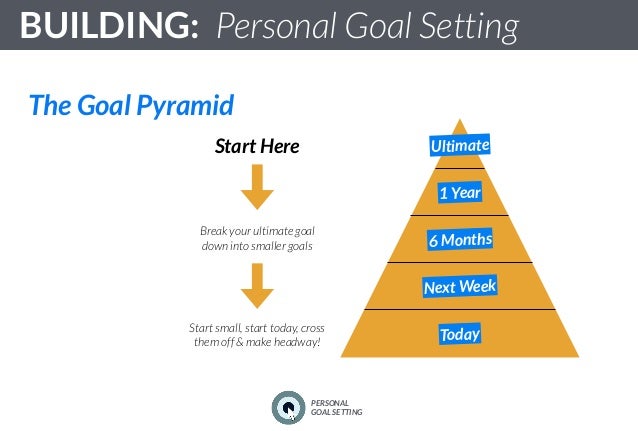 BUILDING: Personal Goal Setting

The Goal Pyramid

Start Here

Break your ultimate goal down into smaller goals

Start small, start today, cross them off & make headway!

Ultimate

1 Year

6 Months

Next Week

Today

PERSONAL GOAL SETTING